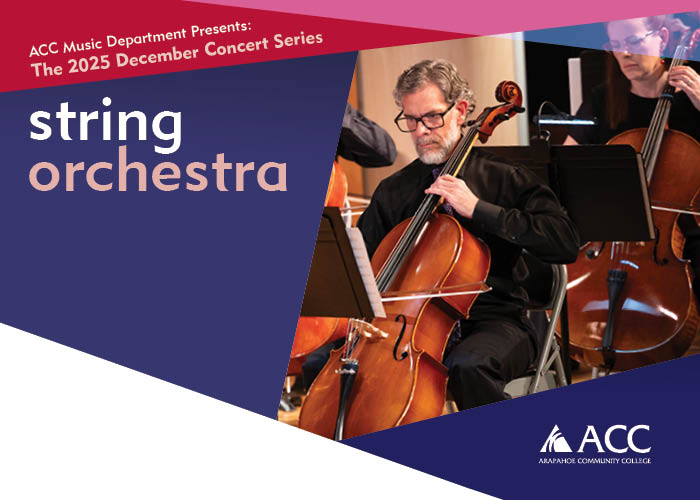 ACC Music Department Presents:
The 2025 December Concert Series

string
orchestra

ACC
ARAPAHOE COMMUNITY COLLEGE